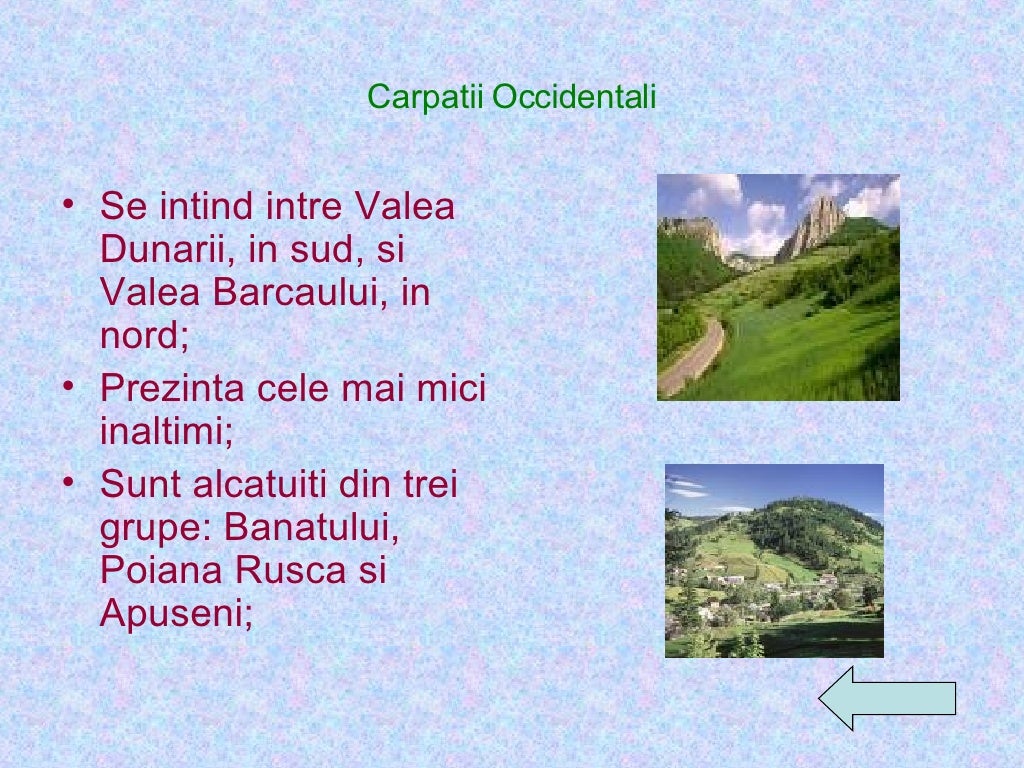 Carpatii Occidentali

• Se intind intre Valea Dunarii, in sud, si Valea Barcaului, in nord;
• Prezinta cele mai mici inaltimi;
• Sunt alcatuiti din trei grupe: Banatului, Poiana Rusca si Apuseni;